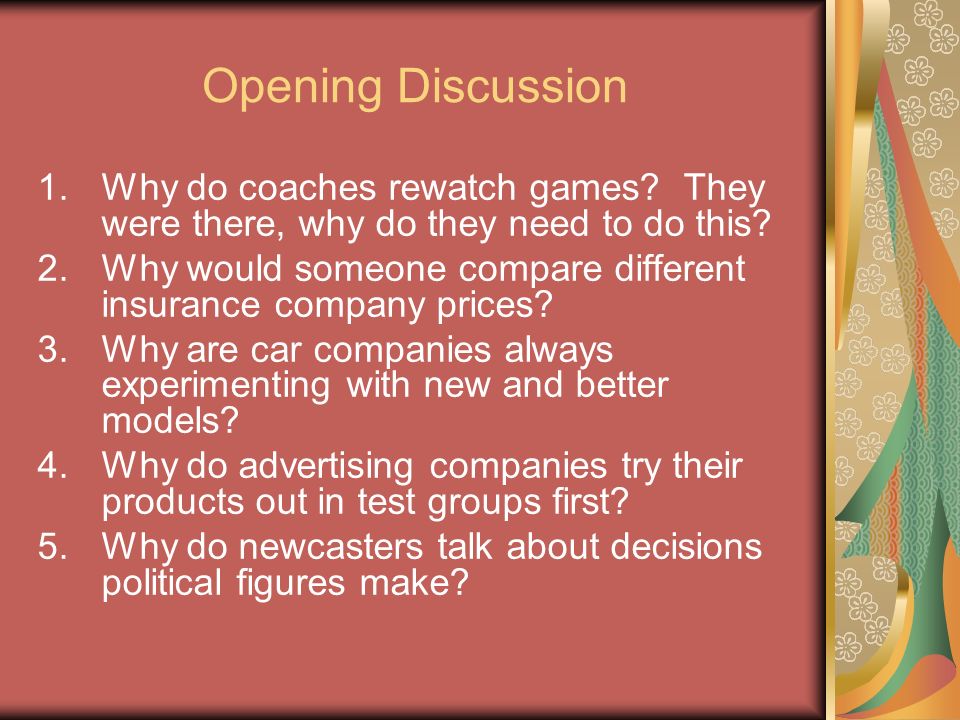 Opening Discussion

1. Why do coaches rewatch games? They were there, why do they need to do this?
2. Why would someone compare different insurance company prices?
3. Why are car companies always experimenting with new and better models?
4. Why do advertising companies try their products out in test groups first?
5. Why do newcasters talk about decisions political figures make?